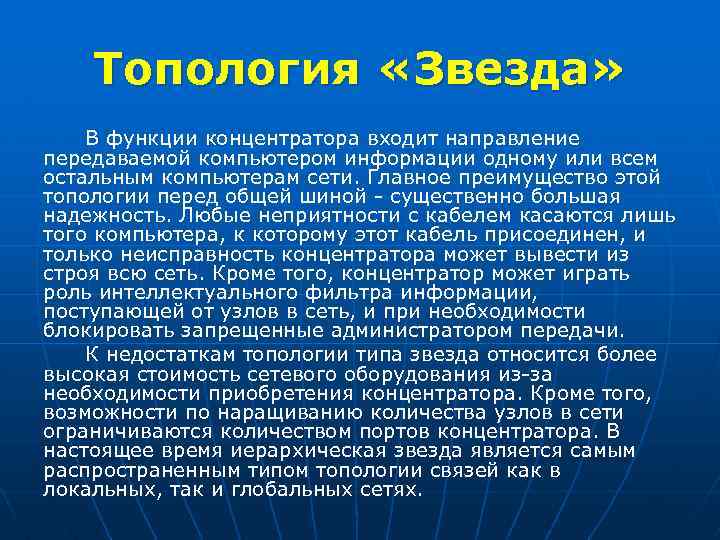 Топология «Звезда»

В функции концентратора входит направление передаваемой компьютером информации одному или всем остальным компьютерам сети. Главное преимущество этой топологии перед общей шиной - существенно большая надежность. Любые неприятности с кабелем касаются лишь того компьютера, к которому этот кабель присоединен, и только неисправность концентратора может вывести из строя всю сеть. Кроме того, концентратор может играть роль интеллектуального фильтра информации, поступающей от узлов в сеть, и при необходимости блокировать запрещенные администратором передачи.

К недостаткам топологии типа звезда относится более высокая стоимость сетевого оборудования из-за необходимости приобретения концентратора. Кроме того, возможности по наращиванию количества узлов в сети ограничиваются количеством портов концентратора. В настоящее время иерархическая звезда является самым распространенным типом топологии связей как в локальных, так и глобальных сетях.